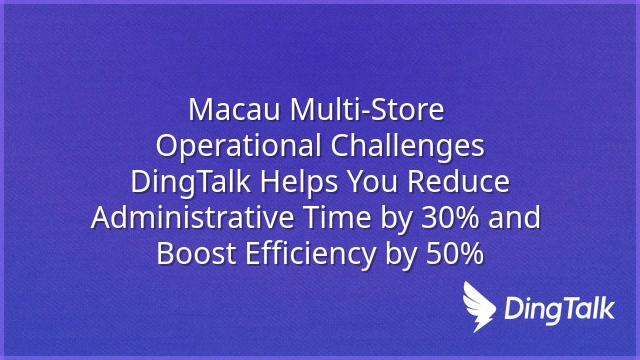 Macau Multi-Store Operational Challenges DingTalk Helps You Reduce Administrative Time by 30% and Boost Efficiency by 50%

DingTalk